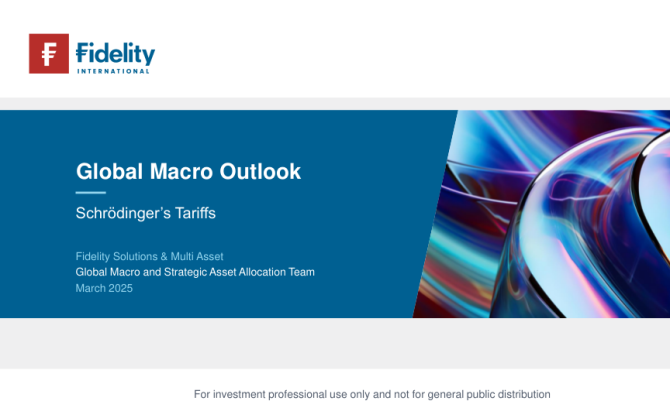 Fidelity
INTERNATIONAL

Global Macro Outlook

Schrödinger's Tariffs

Fidelity Solutions & Multi Asset
Global Macro and Strategic Asset Allocation Team
March 2025

For investment professional use only and not for general public distribution